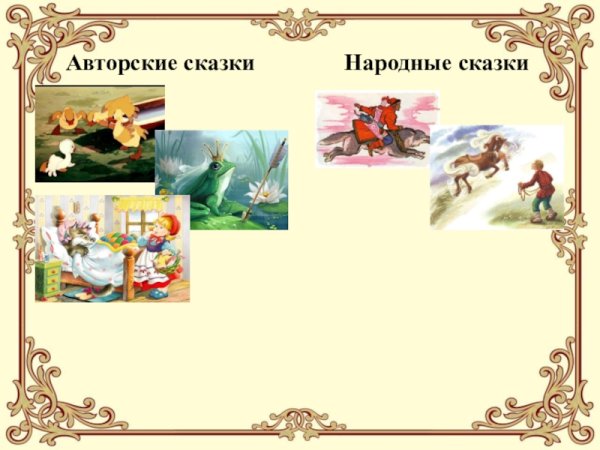 Авторские сказки

Народные сказки